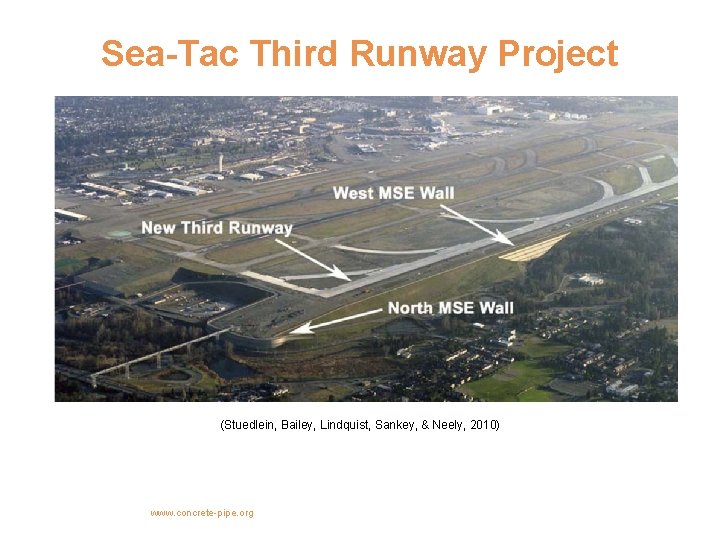 Sea-Tac Third Runway Project

West MSE Wall

New Third Runway

North MSE Wall

(Stuedlein, Bailey, Lindquist, Sankey, & Neely, 2010)

www.concrete-pipe.org